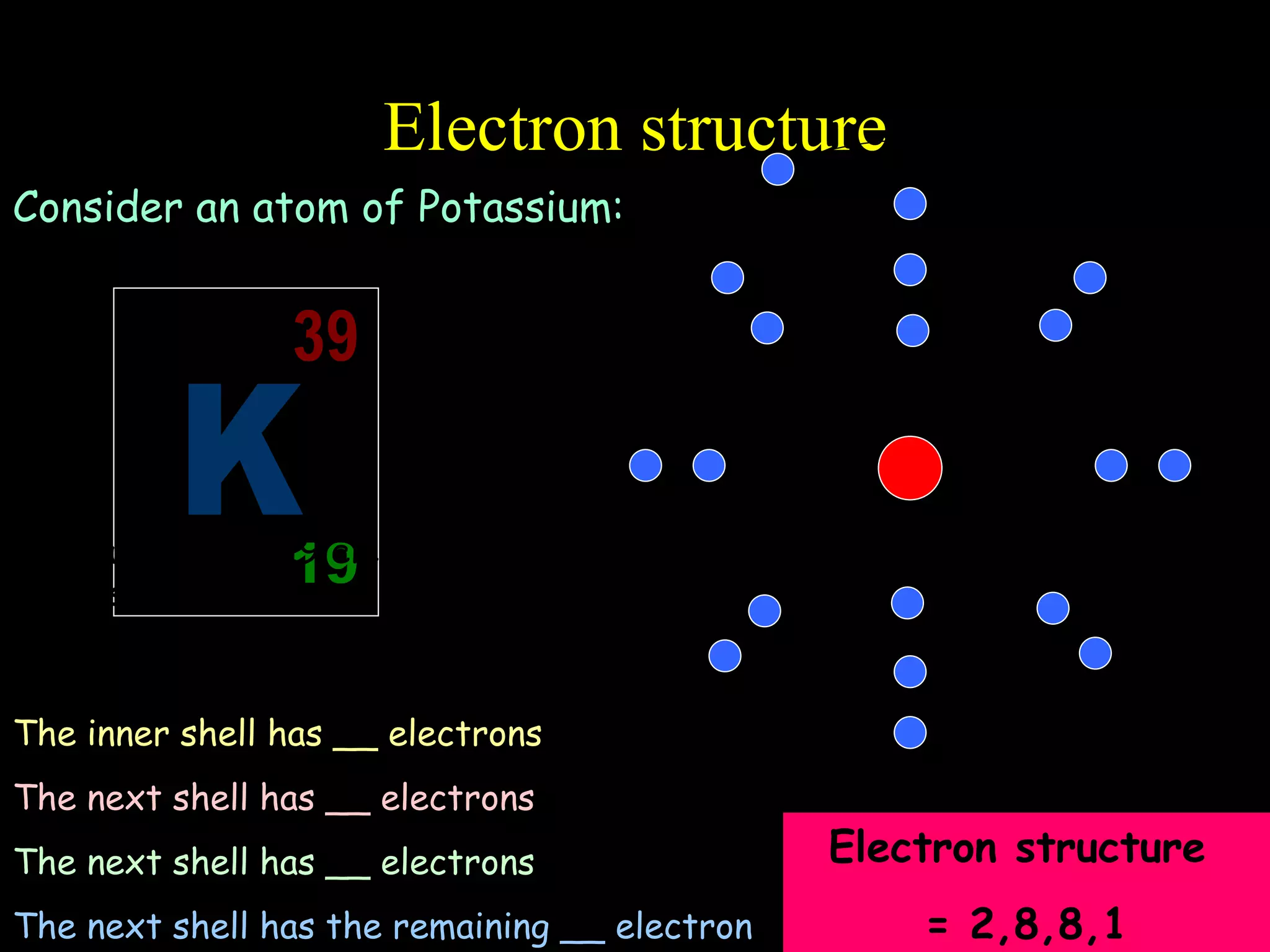 Electron structure

Consider an atom of Potassium:

39

K

19

The inner shell has __ electrons

The next shell has __ electrons

The next shell has __ electrons

The next shell has the remaining __ electron

Electron structure

= 2,8,8,1